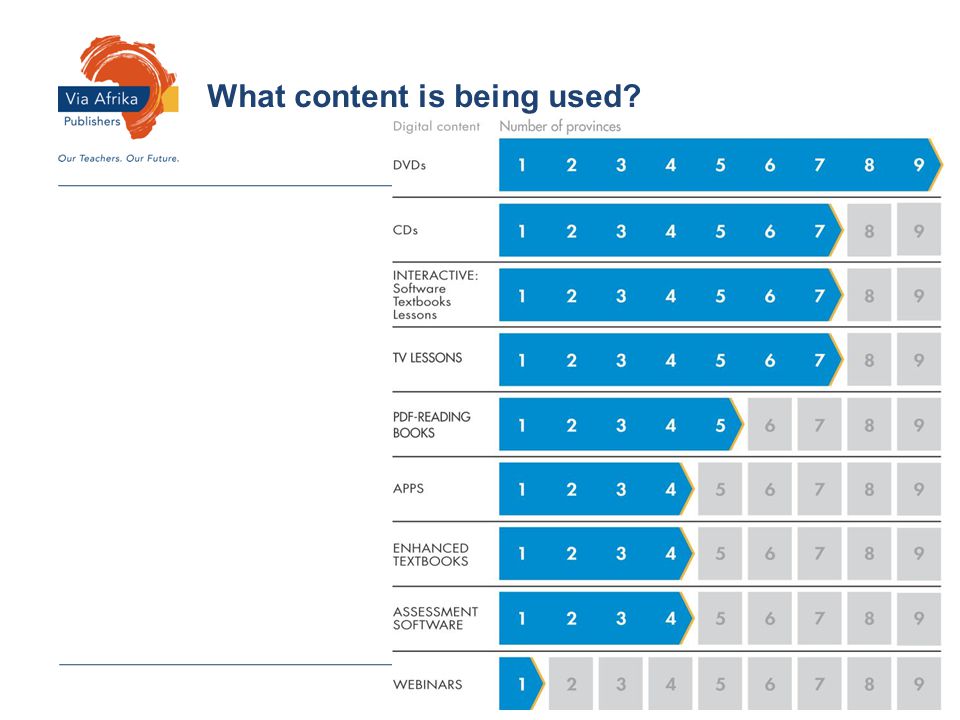 Via Afrika
Publishers
Our Teachers. Our Future.

What content is being used?

| Digital content | Number of provinces |
|---|---|
| DVDs | 1 2 3 4 5 6 7 8 9 |
| CDs | 1 2 3 4 5 6 7 8 9 |
| INTERACTIVE: Software Textbooks Lessons | 1 2 3 4 5 6 7 8 9 |
| TV LESSONS | 1 2 3 4 5 6 7 8 9 |
| PDF-READING BOOKS | 1 2 3 4 5 6 7 8 9 |
| APPS | 1 2 3 4 5 6 7 8 9 |
| ENHANCED TEXTBOOKS | 1 2 3 4 5 6 7 8 9 |
| ASSESSMENT SOFTWARE | 1 2 3 4 5 6 7 8 9 |
| WEBINARS | 1 2 3 4 5 6 7 8 9 |